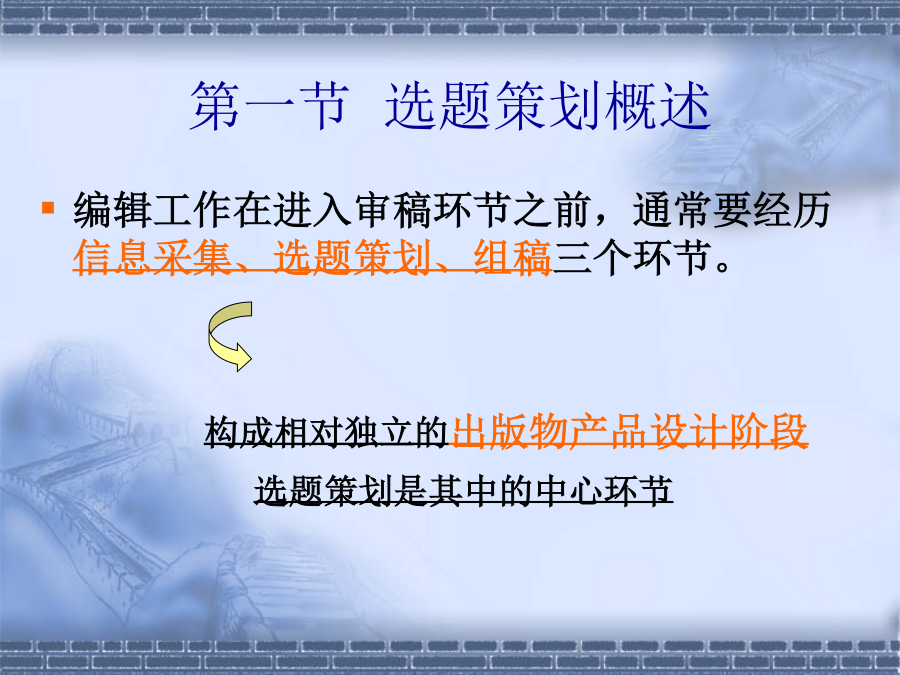 第一节 选题策划概述

编辑工作在进入审稿环节之前，通常要经历信息采集、选题策划、组稿三个环节。

构成相对独立的出版物产品设计阶段

选题策划是其中的中心环节